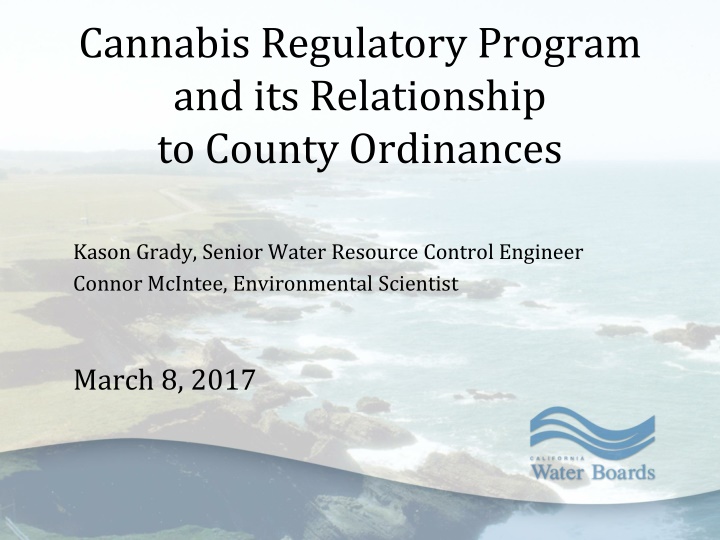 Cannabis Regulatory Program and its Relationship to County Ordinances

Kason Grady, Senior Water Resource Control Engineer
Connor McIntee, Environmental Scientist

March 8, 2017

CALIFORNIA
Water Boards